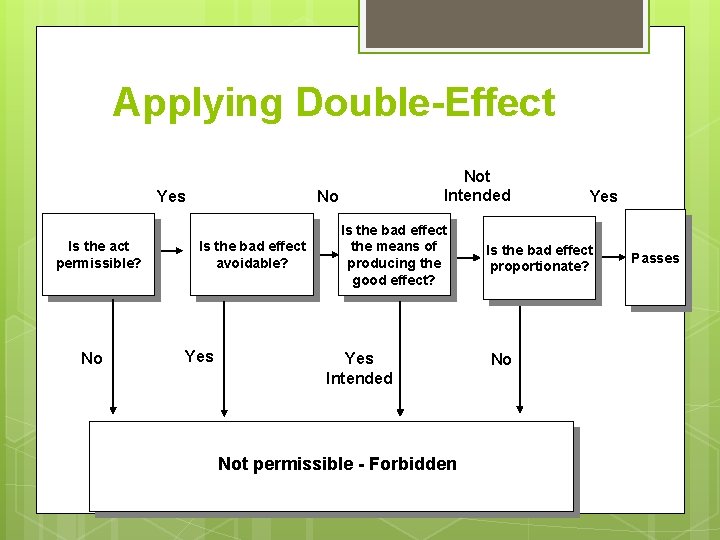 Applying Double-Effect

Yes

No

Not Intended

Yes

Is the act permissible?

Is the bad effect avoidable?

Is the bad effect the means of producing the good effect?

Is the bad effect proportionate?

Passes

No

Yes

Yes Intended

No

Not permissible - Forbidden